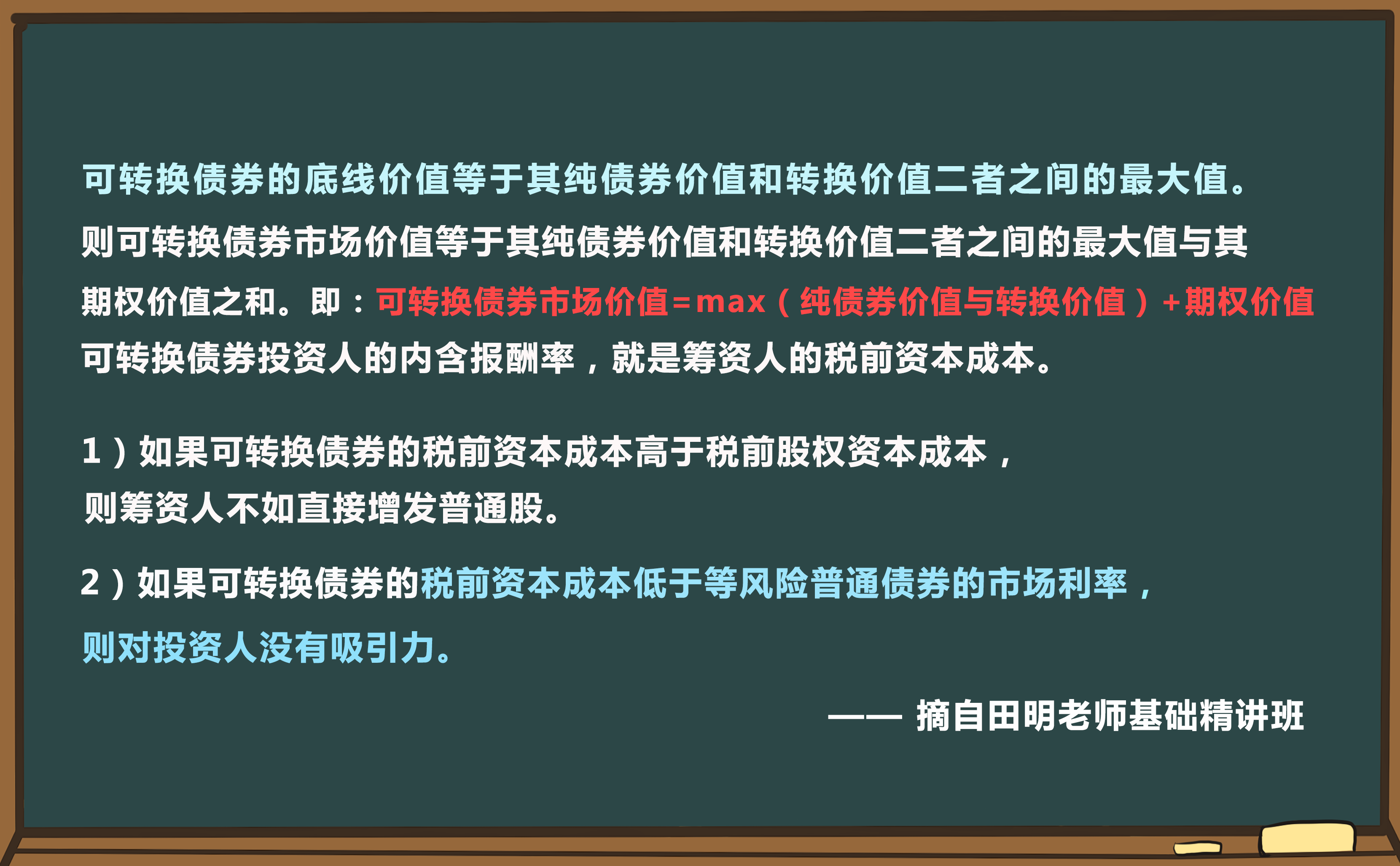 可转换债券的底线价值等于其纯债券价值和转换价值二者之间的最大值。

则可转换债券市场价值等于其纯债券价值和转换价值二者之间的最大值与其期权价值之和。即：可转换债券市场价值=max（纯债券价值与转换价值）+期权价值

可转换债券投资人的内含报酬率，就是筹资人的税前资本成本。

1）如果可转换债券的税前资本成本高于税前股权资本成本，则筹资人不如直接增发普通股。

2）如果可转换债券的税前资本成本低于等风险普通债券的市场利率，则对投资人没有吸引力。

—— 摘自田明老师基础精讲班